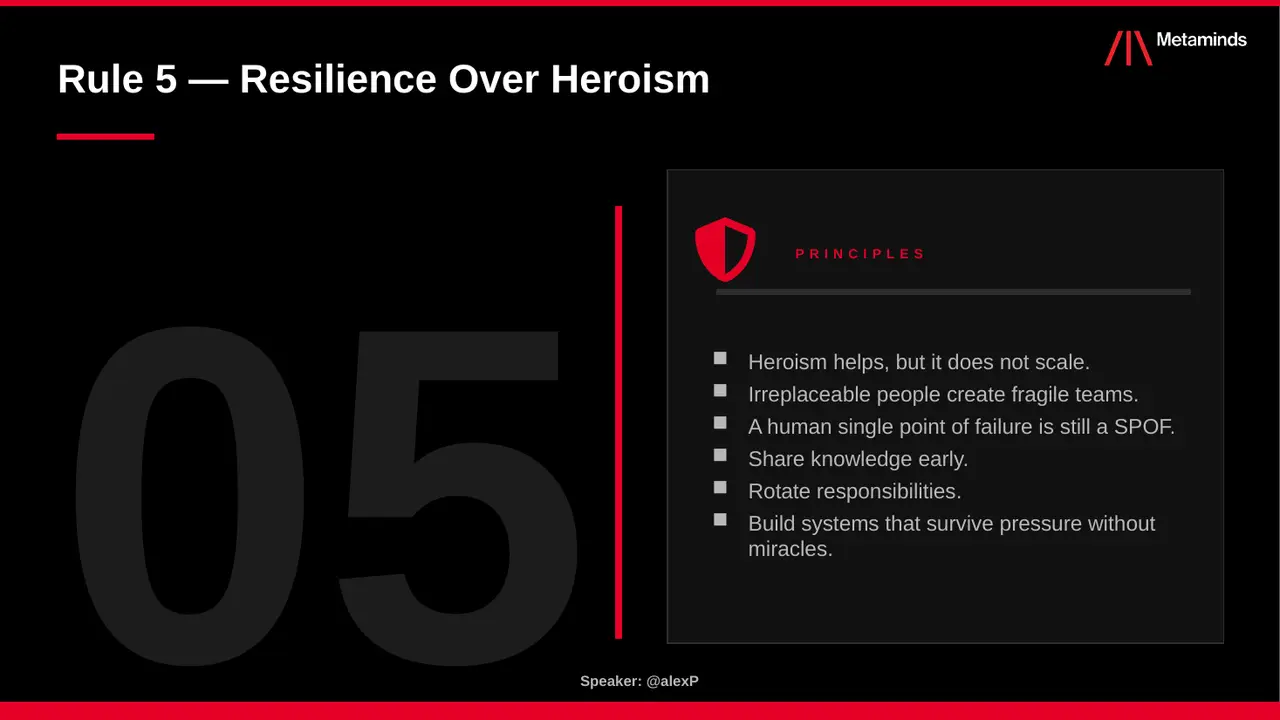 Metaminds

Rule 5 — Resilience Over Heroism

05

PRINCIPLES

- Heroism helps, but it does not scale.
- Irreplaceable people create fragile teams.
- A human single point of failure is still a SPOF.
- Share knowledge early.
- Rotate responsibilities.
- Build systems that survive pressure without miracles.

Speaker: @alexP